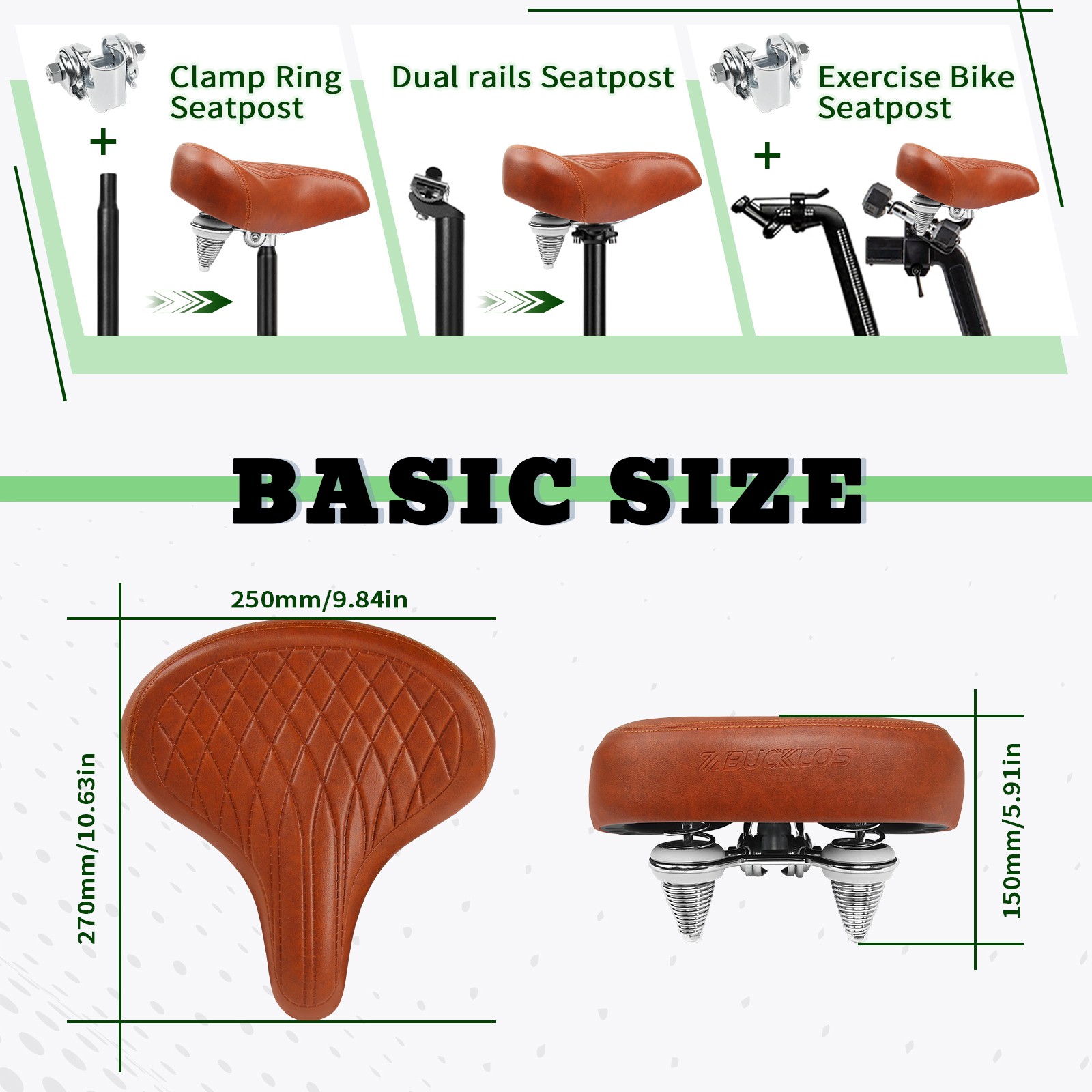 Clamp Ring Seatpost

+

Dual rails Seatpost

Exercise Bike Seatpost

+

BASIC SIZE

250mm/9.84in

270mm/10.63in

BUCKLOS

150mm/5.91in